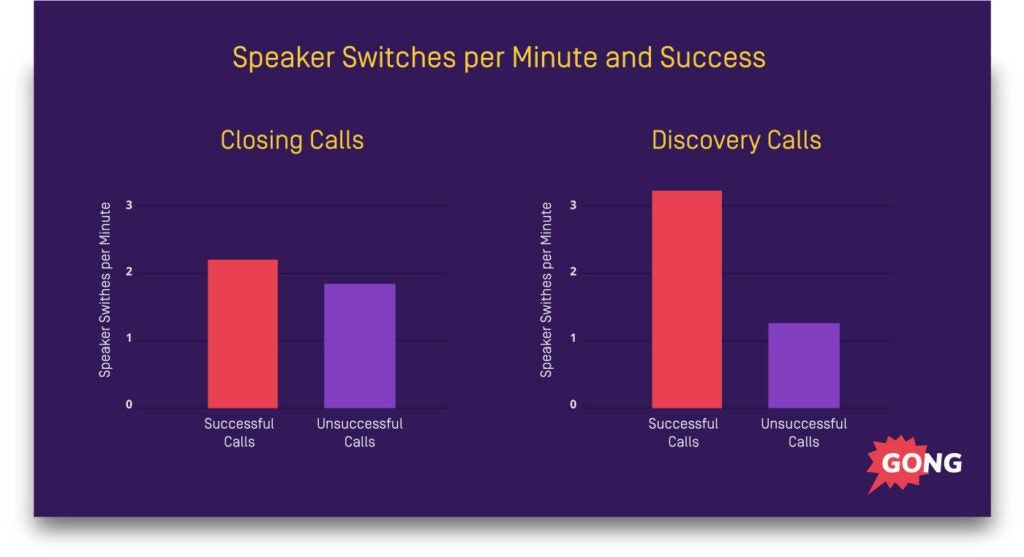 Speaker Switches per Minute and Success

Closing Calls

Speaker Swithes per Minute

3
2
1
0

Successful Calls
Unsuccessful Calls

Discovery Calls

Speaker Swithes per Minute

3
2
1
0

Successful Calls
Unsuccessful Calls

GONG